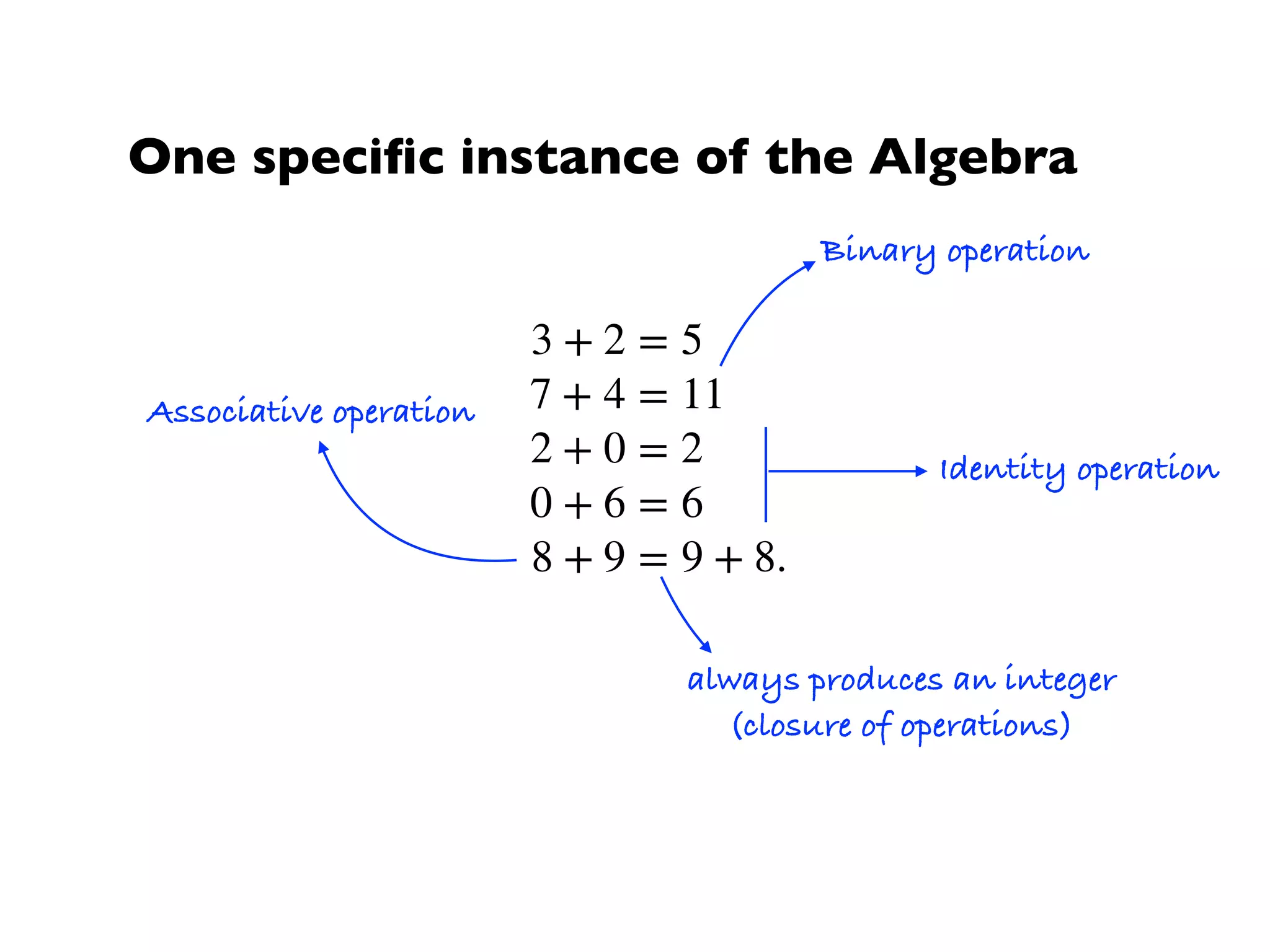 One specific instance of the Algebra

Binary operation

$3 + 2 = 5$
$7 + 4 = 11$
$2 + 0 = 2$
$0 + 6 = 6$
$8 + 9 = 9 + 8.$

Associative operation

Identity operation

always produces an integer
(closure of operations)